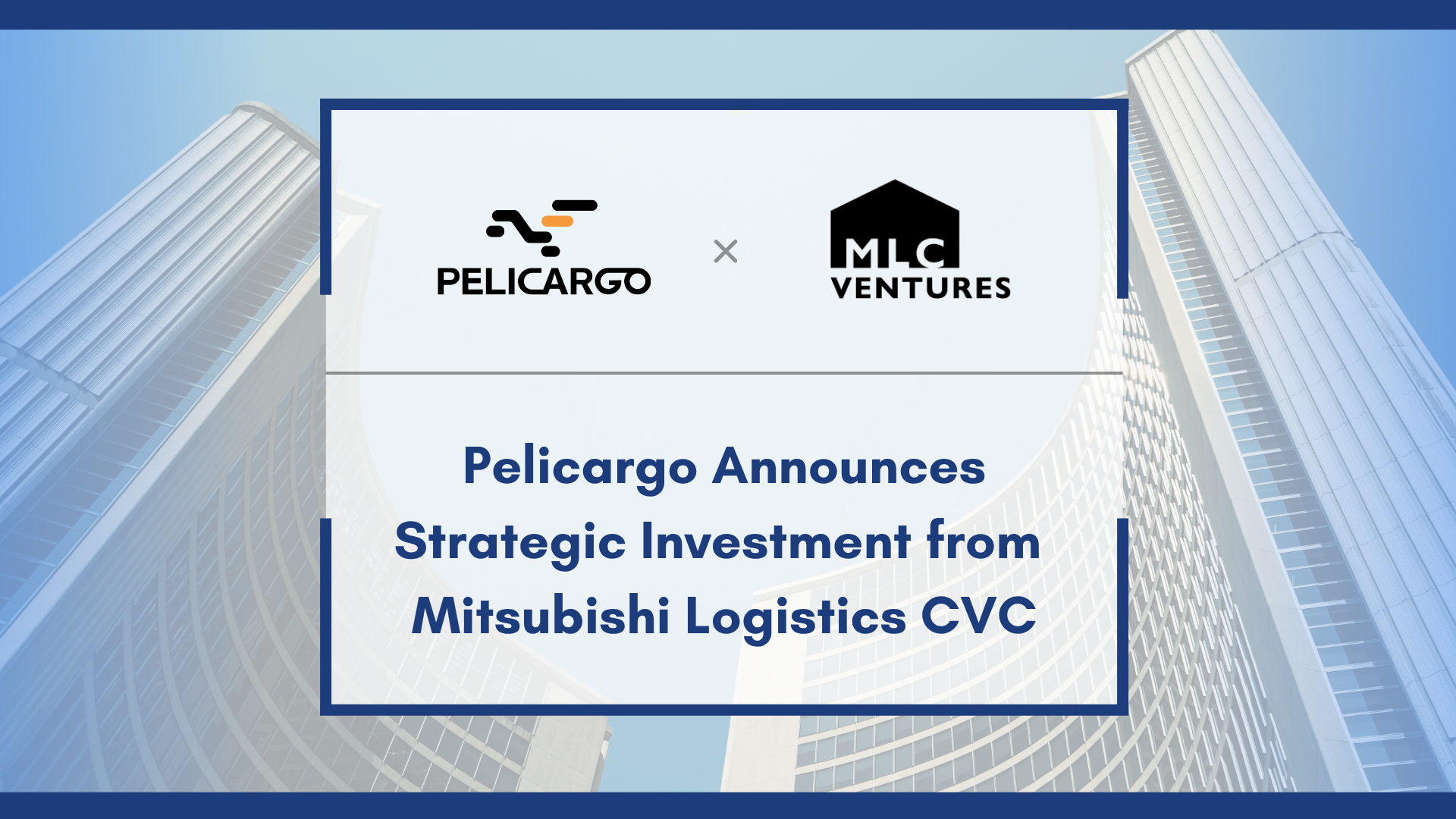 PELICARGO

×

MLC
VENTURES

Pelicargo Announces Strategic Investment from Mitsubishi Logistics CVC